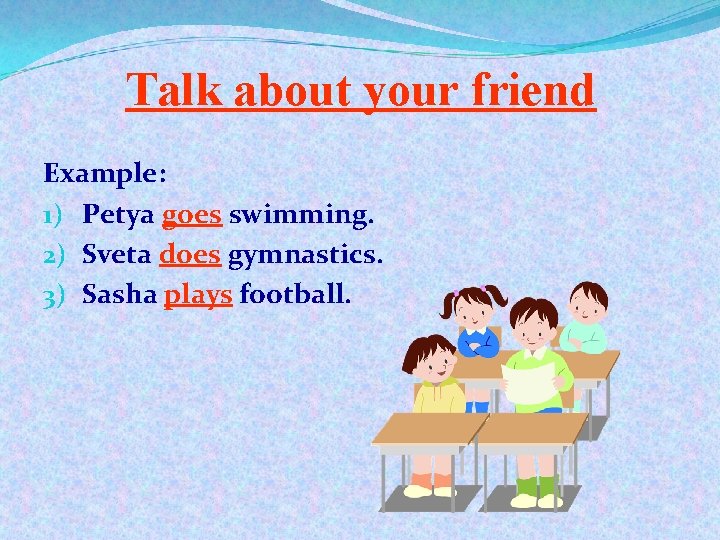 Talk about your friend

Example:
1) Petya goes swimming.
2) Sveta does gymnastics.
3) Sasha plays football.